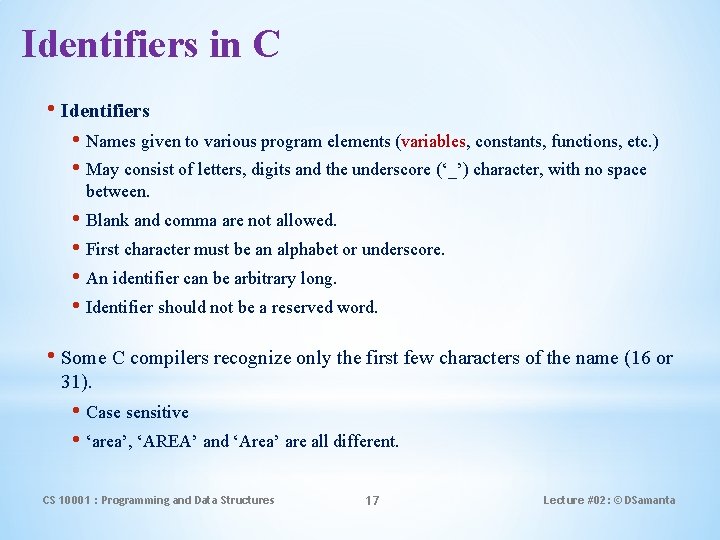 Identifiers in C

• Identifiers

• Names given to various program elements (variables, constants, functions, etc.)

• May consist of letters, digits and the underscore (‘_’) character, with no space between.

• Blank and comma are not allowed.

• First character must be an alphabet or underscore.

• An identifier can be arbitrary long.

• Identifier should not be a reserved word.

• Some C compilers recognize only the first few characters of the name (16 or 31).

• Case sensitive

• ‘area’, ‘AREA’ and ‘Area’ are all different.

CS 10001 : Programming and Data Structures

17

Lecture #02: © DSamanta